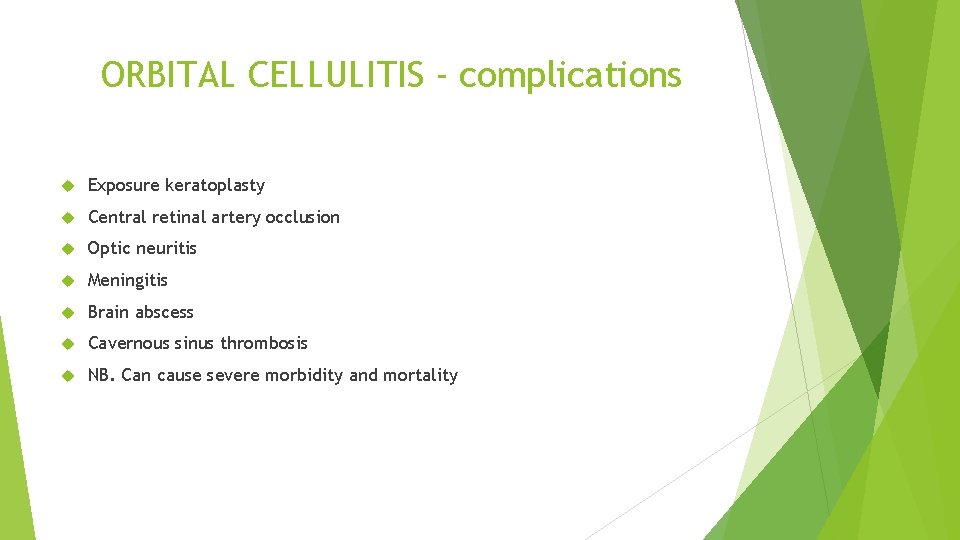 ORBITAL CELLULITIS - complications

Exposure keratoplasty

Central retinal artery occlusion

Optic neuritis

Meningitis

Brain abscess

Cavernous sinus thrombosis

NB. Can cause severe morbidity and mortality